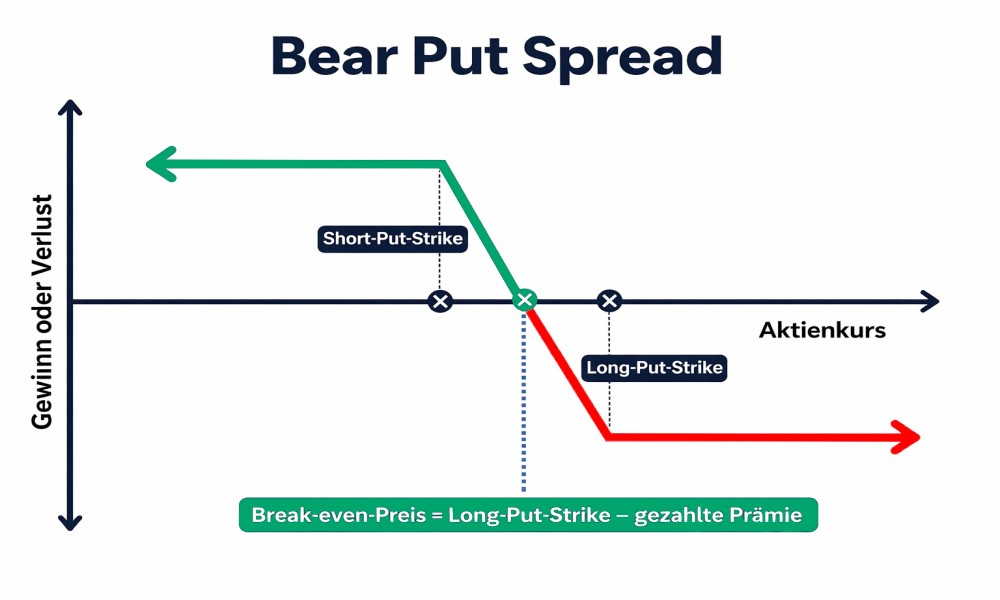 Bear Put Spread

Gewinn oder Verlust

Short-Put-Strike

Aktienkurs

Long-Put-Strike

Break-even-Preis = Long-Put-Strike – gezahlte Prämie